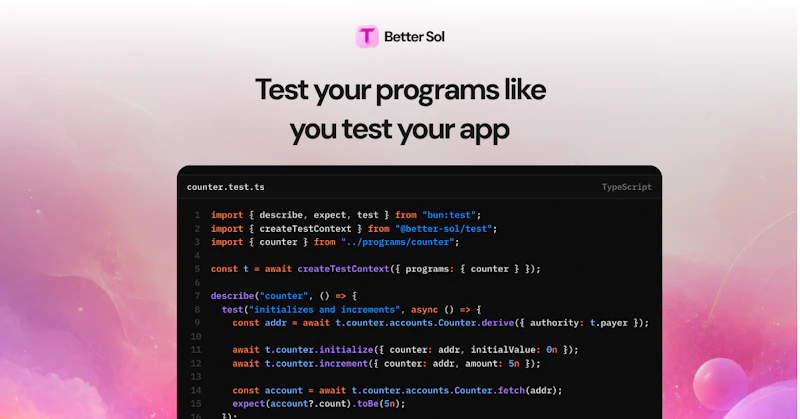 T Better Sol

Test your programs like you test your app

counter.test.ts

TypeScript

1 import { describe, expect, test } from "bun:test";
2 import { createTestContext } from "@better-sol/test";
3 import { counter } from "../programs/counter";
4
5 const t = await createTestContext({ programs: { counter } });
6
7 describe("counter", () => {
8 test("initializes and increments", async () => {
9 const addr = await t.counter.accounts.Counter.derive({ authority: t.payer });
10
11 await t.counter.initialize({ counter: addr, initialValue: 0n });
12 await t.counter.increment({ counter: addr, amount: 5n });
13
14 const account = await t.counter.accounts.Counter.fetch(addr);
15 expect(account?.count).toBe(5n);
16 });